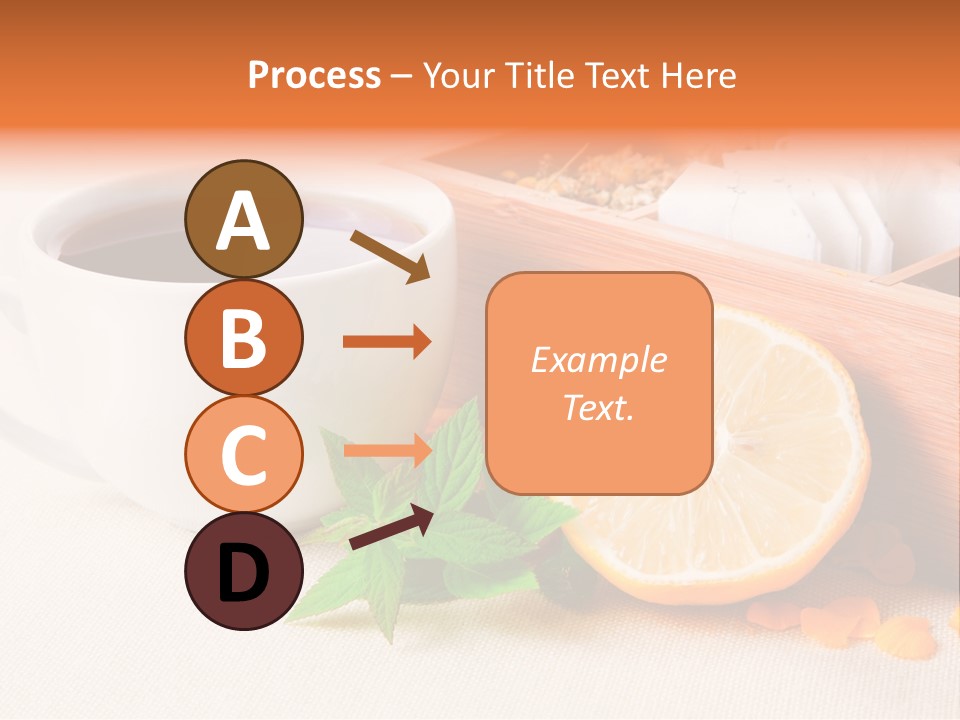 Process – Your Title Text Here

A

B

C

D

Example Text.